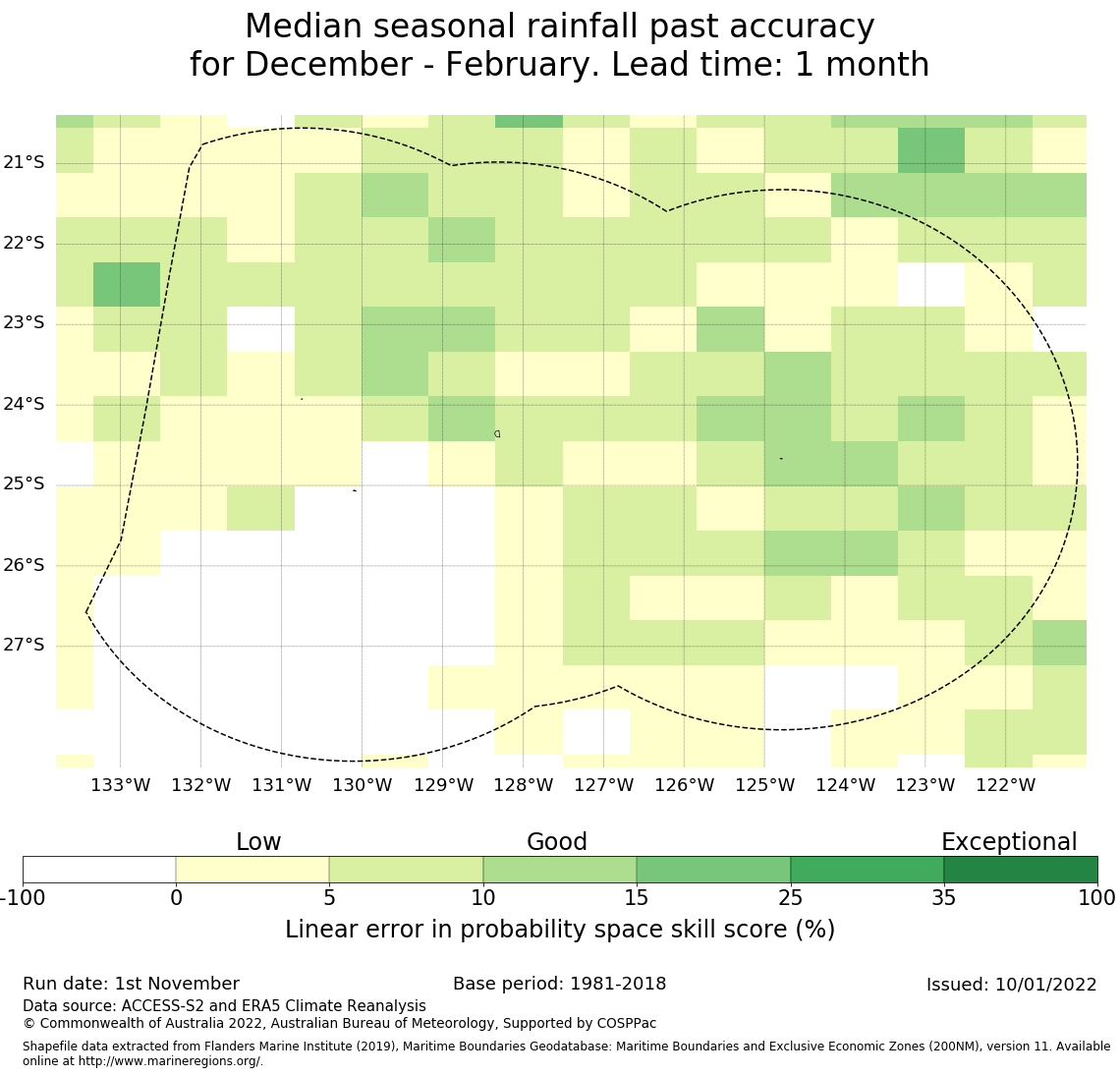 Median seasonal rainfall past accuracy
for December - February. Lead time: 1 month

21°S
22°S
23°S
24°S
25°S
26°S
27°S

133°W 132°W 131°W 130°W 129°W 128°W 127°W 126°W 125°W 124°W 123°W 122°W

Low Good Exceptional

-100 0 5 10 15 25 35 100

Linear error in probability space skill score (%)

Run date: 1st November
Base period: 1981-2018
Issued: 10/01/2022

Data source: ACCESS-S2 and ERA5 Climate Reanalysis
© Commonwealth of Australia 2022, Australian Bureau of Meteorology, Supported by COSPPac

Shapefile data extracted from Flanders Marine Institute (2019), Maritime Boundaries Geodatabase: Maritime Boundaries and Exclusive Economic Zones (200NM), version 11. Available online at http://www.marineregions.org/.